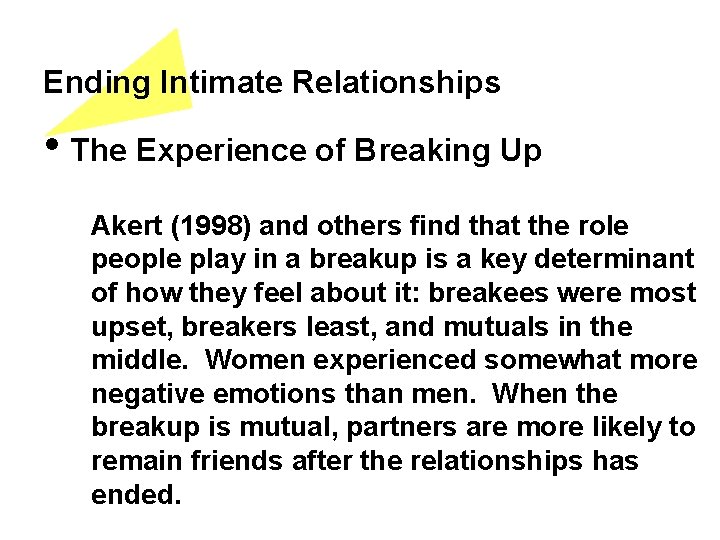 Ending Intimate Relationships

• The Experience of Breaking Up

Akert (1998) and others find that the role people play in a breakup is a key determinant of how they feel about it: breakees were most upset, breakers least, and mutuals in the middle. Women experienced somewhat more negative emotions than men. When the breakup is mutual, partners are more likely to remain friends after the relationships has ended.